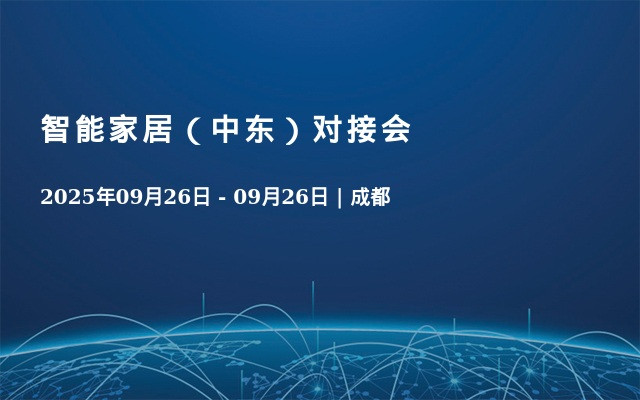 智能家居（中东）对接会

2025年09月26日 - 09月26日 | 成都